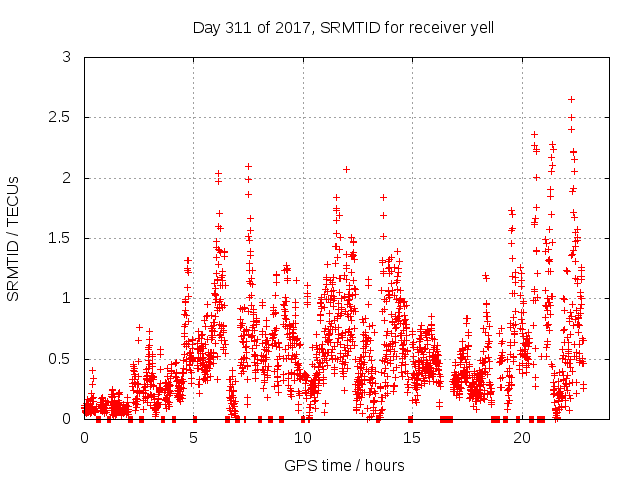 Day 311 of 2017, SRMTID for receiver yell

SRMTID / TECUs

3
2.5
2
1.5
1
0.5
0

0
5
10
15
20

GPS time / hours